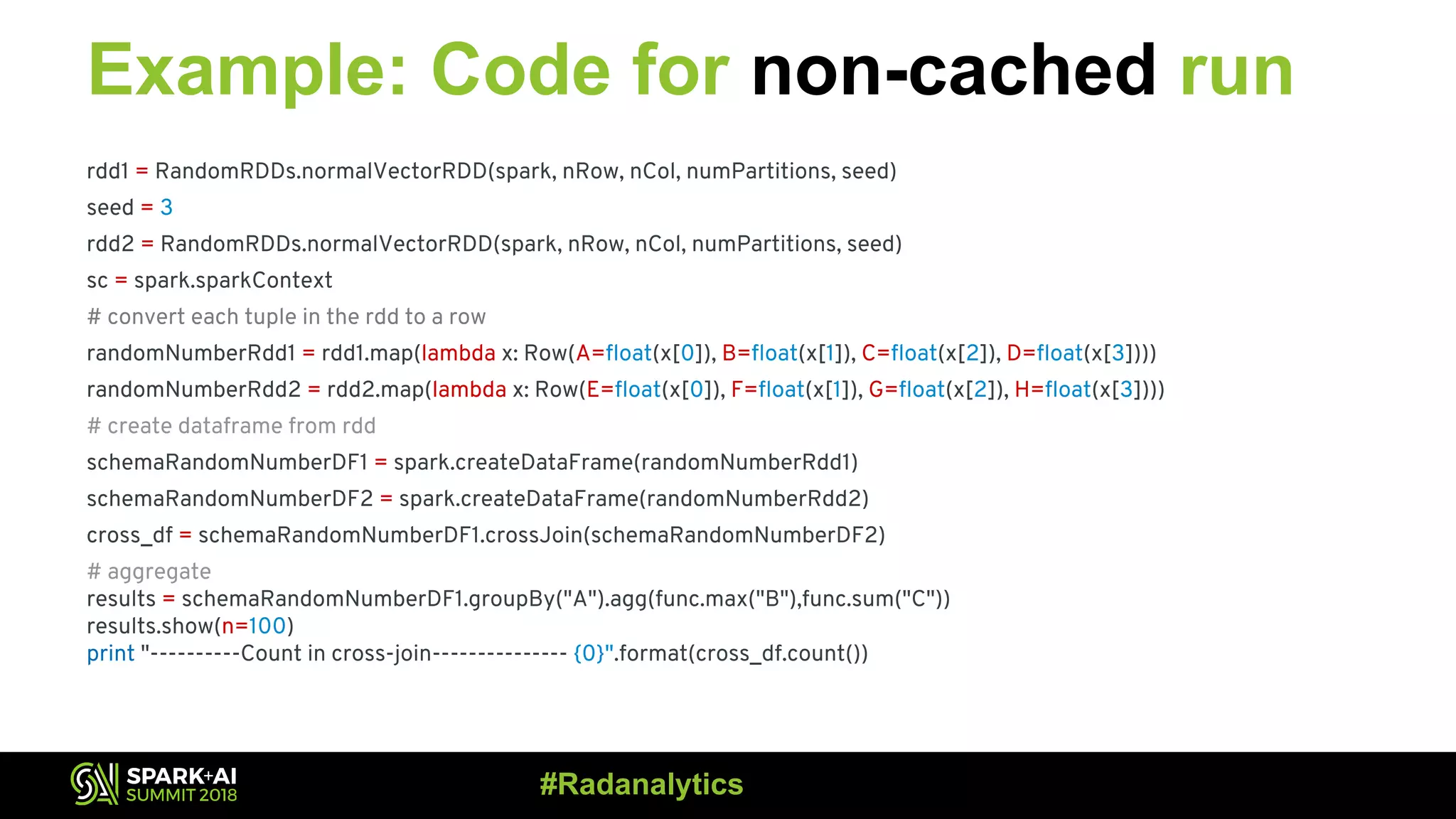 Example: Code for non-cached run

rdd1 = RandomRDDs.normalVectorRDD(spark, nRow, nCol, numPartitions, seed)

seed = 3

rdd2 = RandomRDDs.normalVectorRDD(spark, nRow, nCol, numPartitions, seed)

sc = spark.sparkContext

# convert each tuple in the rdd to a row

randomNumberRdd1 = rdd1.map(lambda x: Row(A=float(x[0]), B=float(x[1]), C=float(x[2]), D=float(x[3])))

randomNumberRdd2 = rdd2.map(lambda x: Row(E=float(x[0]), F=float(x[1]), G=float(x[2]), H=float(x[3])))

# create dataframe from rdd

schemaRandomNumberDF1 = spark.createDataFrame(randomNumberRdd1)

schemaRandomNumberDF2 = spark.createDataFrame(randomNumberRdd2)

cross_df = schemaRandomNumberDF1.crossJoin(schemaRandomNumberDF2)

# aggregate
results = schemaRandomNumberDF1.groupBy("A").agg(func.max("B"),func.sum("C"))
results.show(n=100)
print "----------Count in cross-join--------------- {0}".format(cross_df.count())

SPARK+AI SUMMIT 2018

#Radanalytics